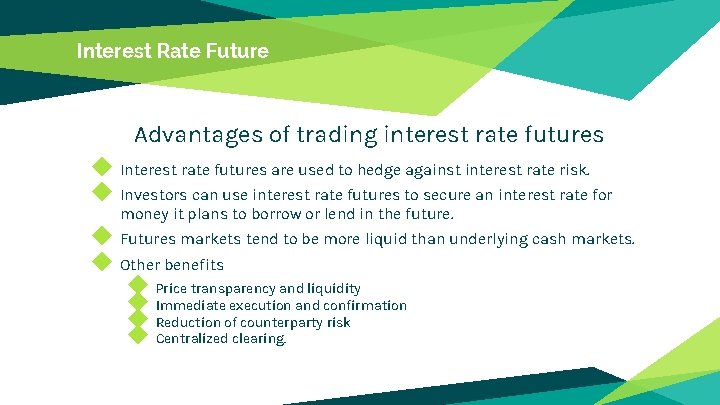 Interest Rate Future

Advantages of trading interest rate futures

Interest rate futures are used to hedge against interest rate risk.

Investors can use interest rate futures to secure an interest rate for money it plans to borrow or lend in the future.

Futures markets tend to be more liquid than underlying cash markets.

Other benefits

Price transparency and liquidity
Immediate execution and confirmation
Reduction of counterparty risk
Centralized clearing.